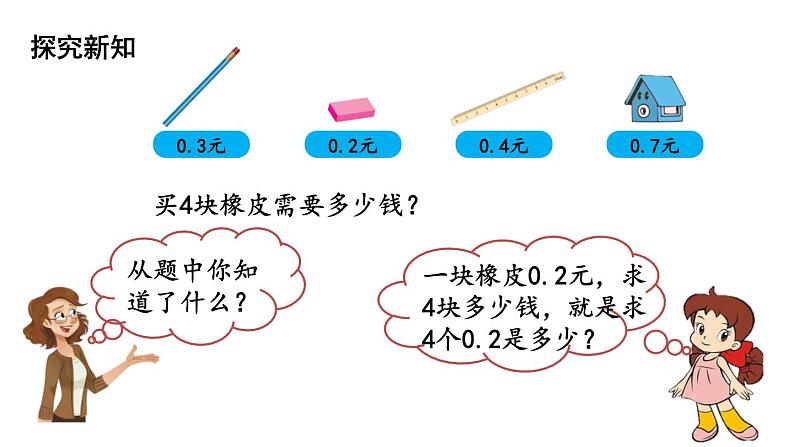 探究新知

0.3元

0.2元

0.4元

0.7元

买4块橡皮需要多少钱？

从题中你知道了什么？

一块橡皮0.2元，求4块多少钱，就是求4个0.2是多少？